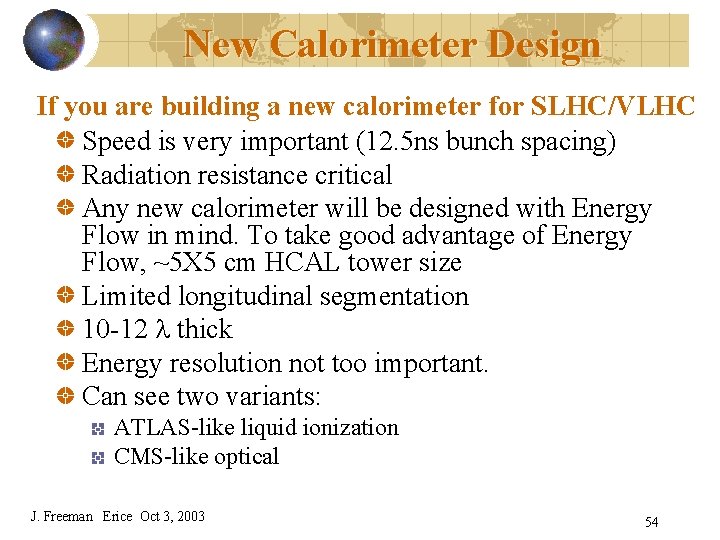 New Calorimeter Design

If you are building a new calorimeter for SLHC/VLHC

Speed is very important (12.5ns bunch spacing)

Radiation resistance critical

Any new calorimeter will be designed with Energy Flow in mind. To take good advantage of Energy Flow, ~5X5 cm HCAL tower size

Limited longitudinal segmentation

10-12 $\lambda$ thick

Energy resolution not too important.

Can see two variants:

ATLAS-like liquid ionization

CMS-like optical

J. Freeman Erice Oct 3, 2003

54